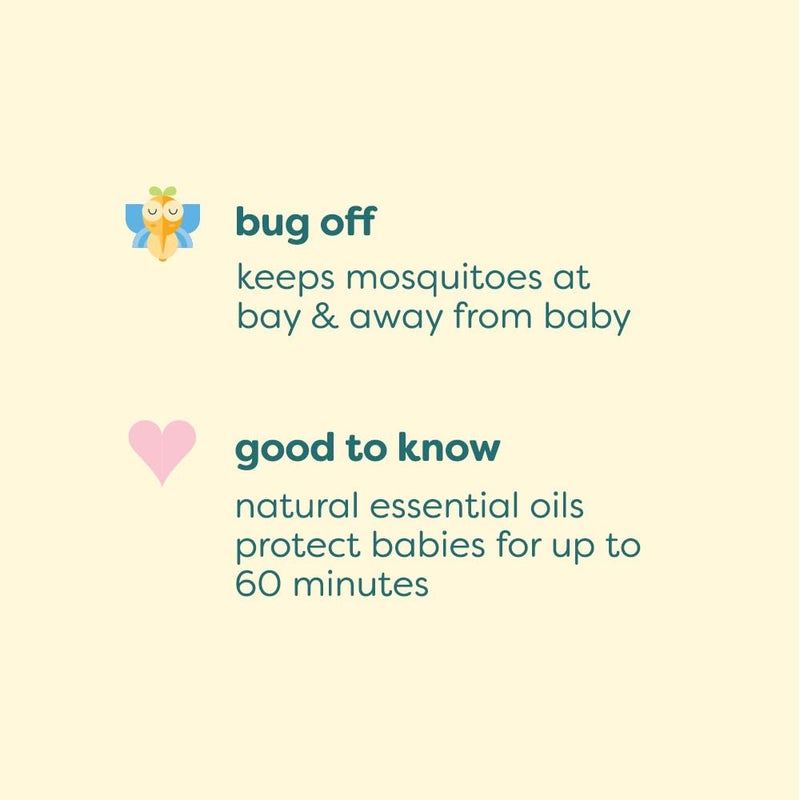 bug off

keeps mosquitoes at bay & away from baby

good to know

natural essential oils protect babies for up to 60 minutes